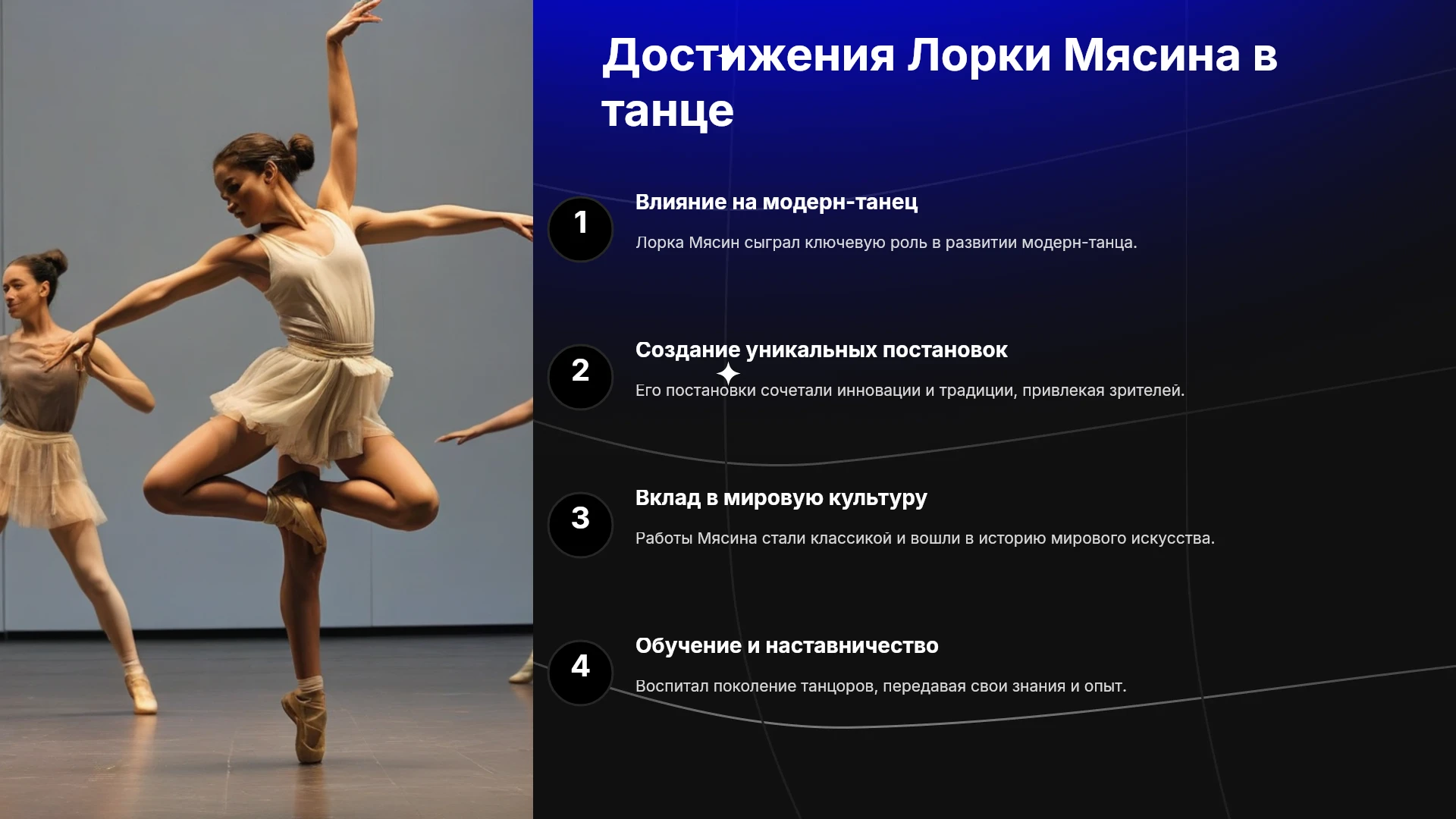 Достижения Лорки Мясина в танце

1

Влияние на модерн-танец

Лорка Мясин сыграл ключевую роль в развитии модерн-танца.

2

Создание уникальных постановок

Его постановки сочетали инновации и традиции, привлекая зрителей.

3

Вклад в мировую культуру

Работы Мясина стали классикой и вошли в историю мирового искусства.

4

Обучение и наставничество

Воспитал поколение танцоров, передавая свои знания и опыт.